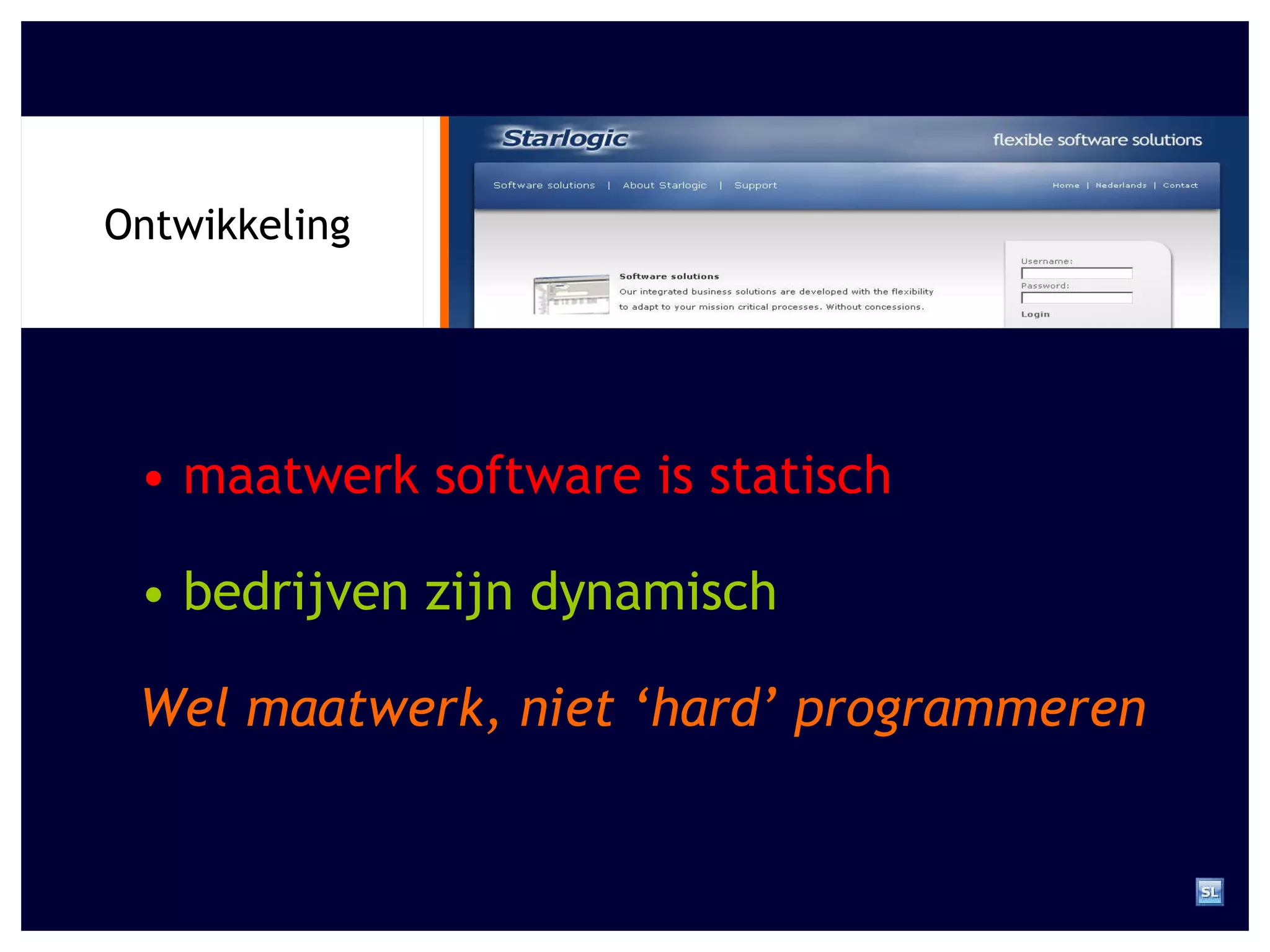 Ontwikkeling

Starlogic

flexible software solutions

Software solutions | About Starlogic | Support

Home | Nederlands | Contact

Software solutions

Our integrated business solutions are developed with the flexibility to adapt to your mission critical processes. Without concessions.

Username:

Password:

Login

• maatwerk software is statisch

• bedrijven zijn dynamisch

Wel maatwerk, niet ‘hard’ programmeren

SL